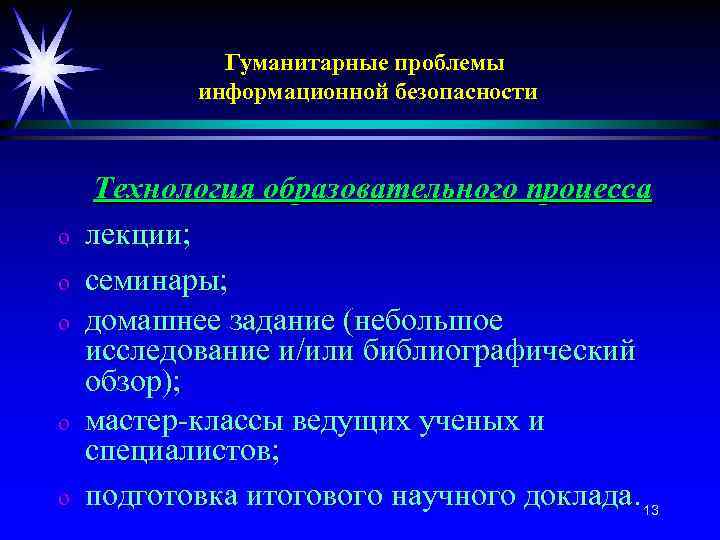 Гуманитарные проблемы информационной безопасности

Технология образовательного процесса

o лекции;

o семинары;

o домашнее задание (небольшое исследование и/или библиографический обзор);

o мастер-классы ведущих ученых и специалистов;

o подготовка итогового научного доклада.

13